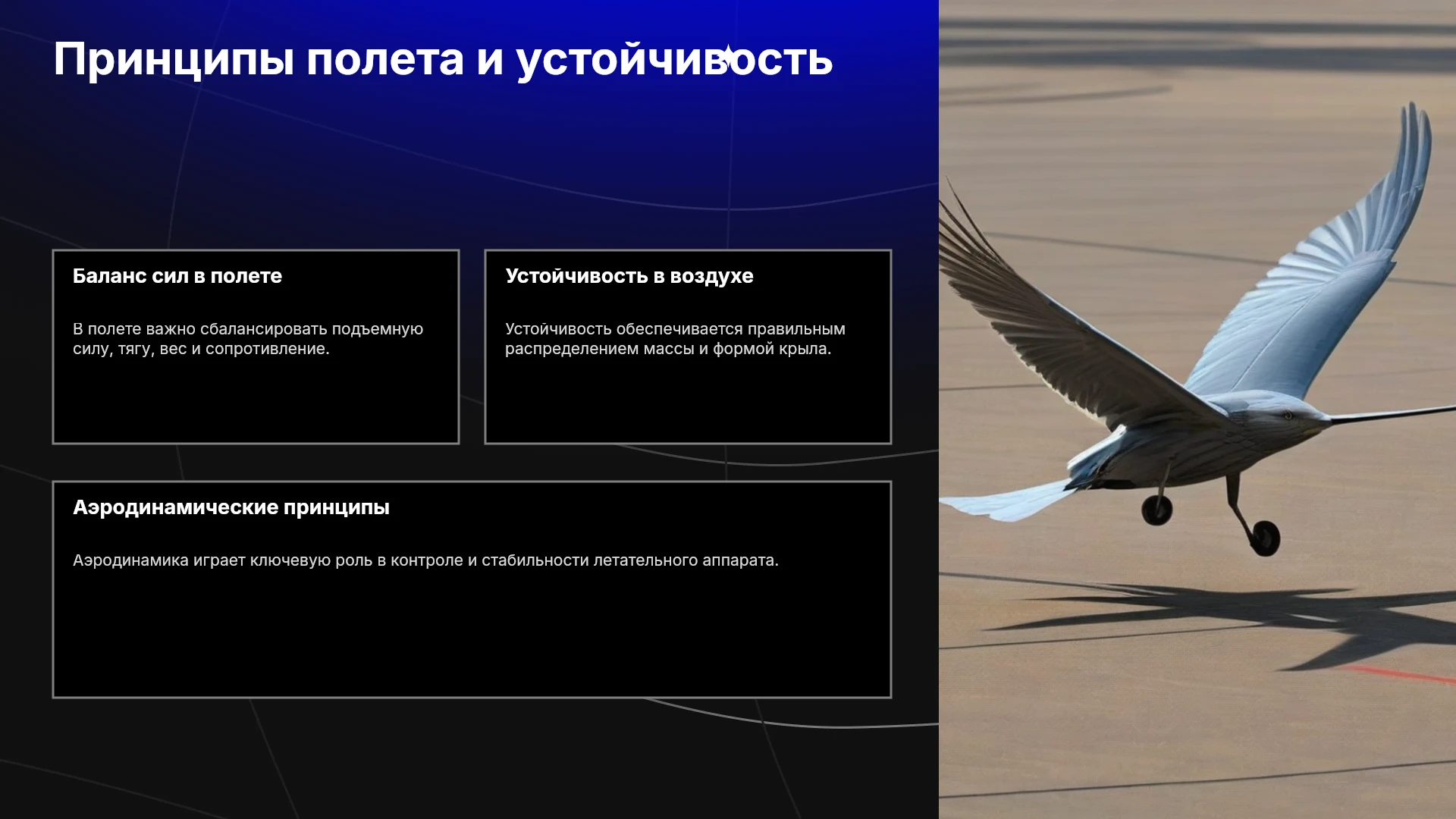 Принципы полета и устойчивость

Баланс сил в полете

В полете важно сбалансировать подъемную силу, тягу, вес и сопротивление.

Устойчивость в воздухе

Устойчивость обеспечивается правильным распределением массы и формой крыла.

Аэродинамические принципы

Аэродинамика играет ключевую роль в контроле и стабильности летательного аппарата.